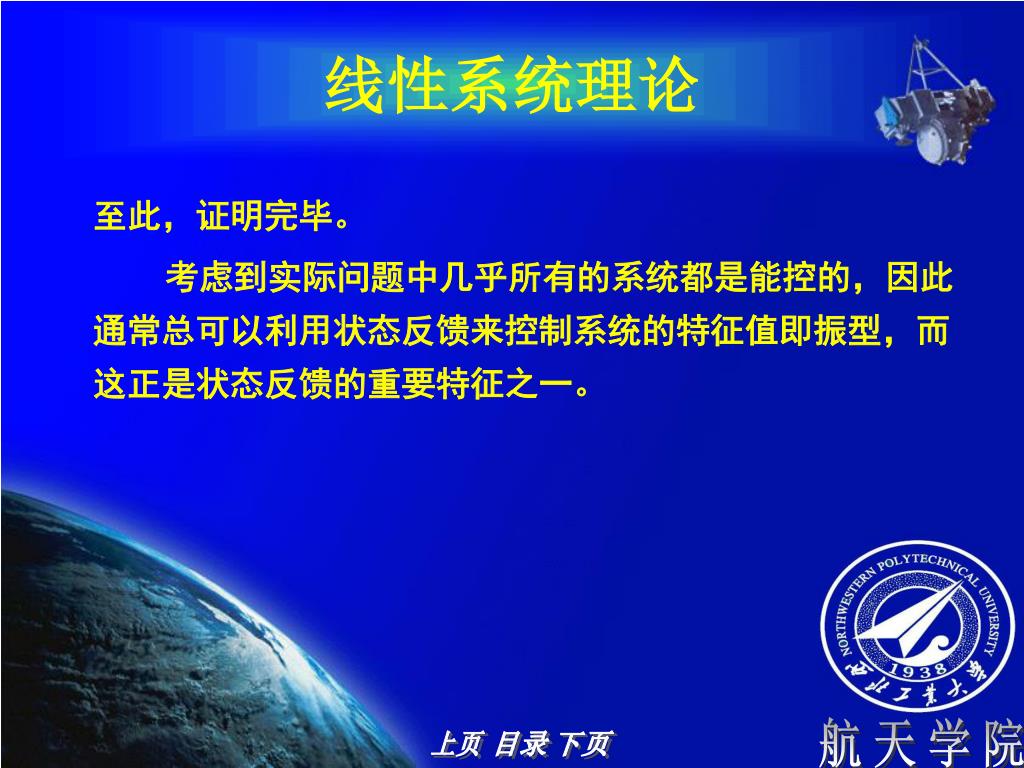 线性系统理论

至此，证明完毕。

考虑到实际问题中几乎所有的系统都是能控的，因此通常总可以利用状态反馈来控制系统的特征值即振型，而这正是状态反馈的重要特征之一。

NORTHWESTERN POLYTECHNICAL UNIVERSITY
1938
西北工業大學

上页 目录 下页

航天学院